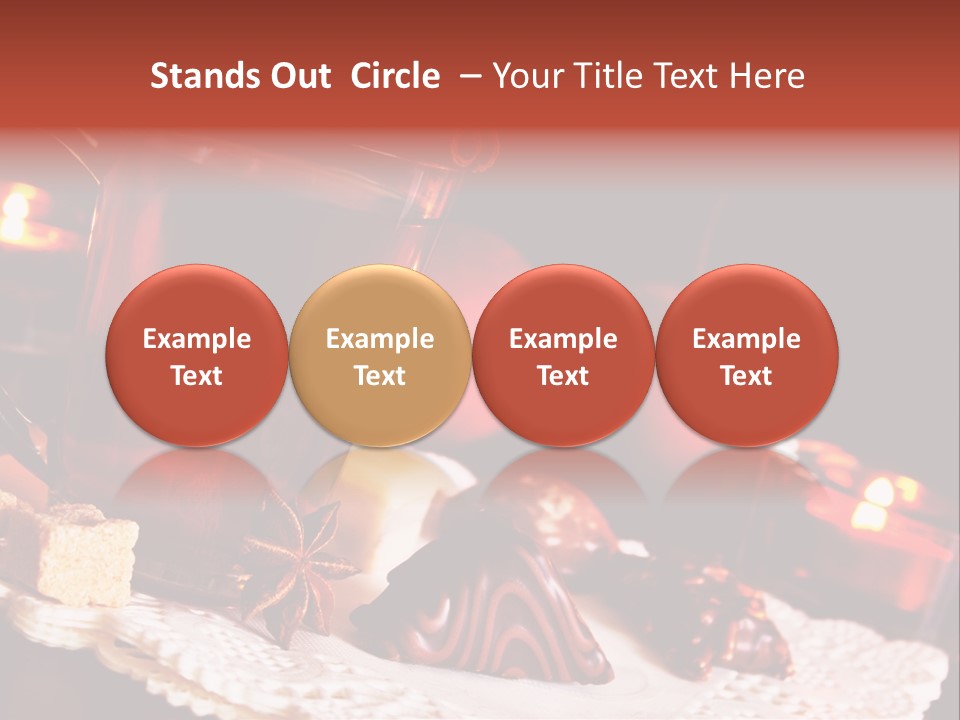 Stands Out Circle – Your Title Text Here

Example Text

Example Text

Example Text

Example Text